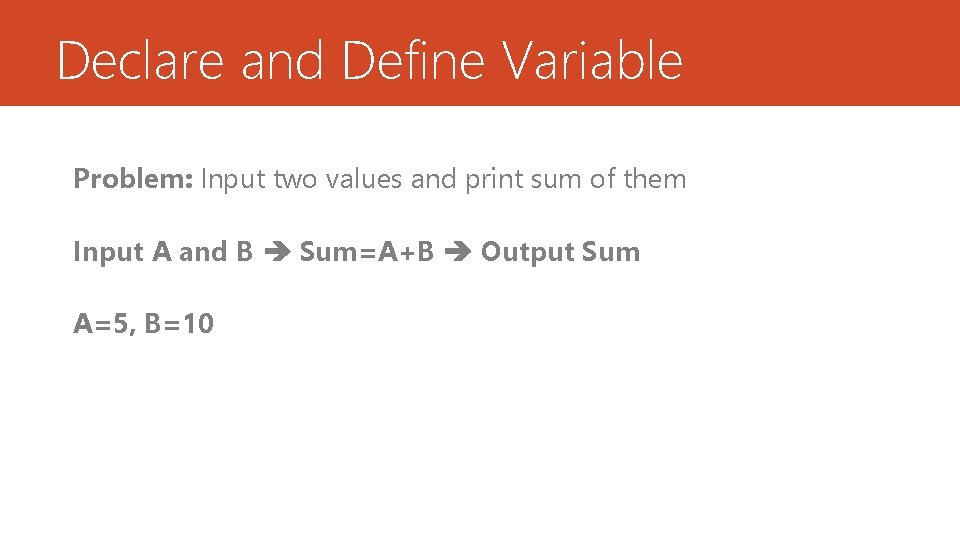 Declare and Define Variable

Problem: Input two values and print sum of them

Input A and B ➔ Sum=A+B ➔ Output Sum

A=5, B=10